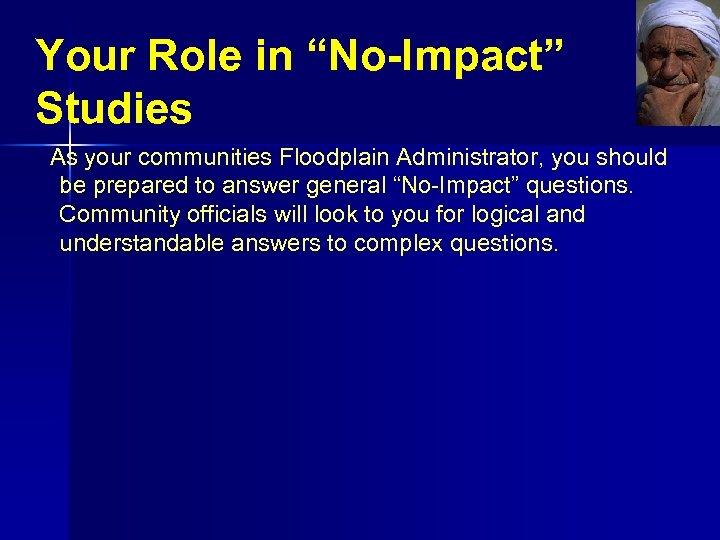 Your Role in “No-Impact” Studies

As your communities Floodplain Administrator, you should be prepared to answer general “No-Impact” questions. Community officials will look to you for logical and understandable answers to complex questions.